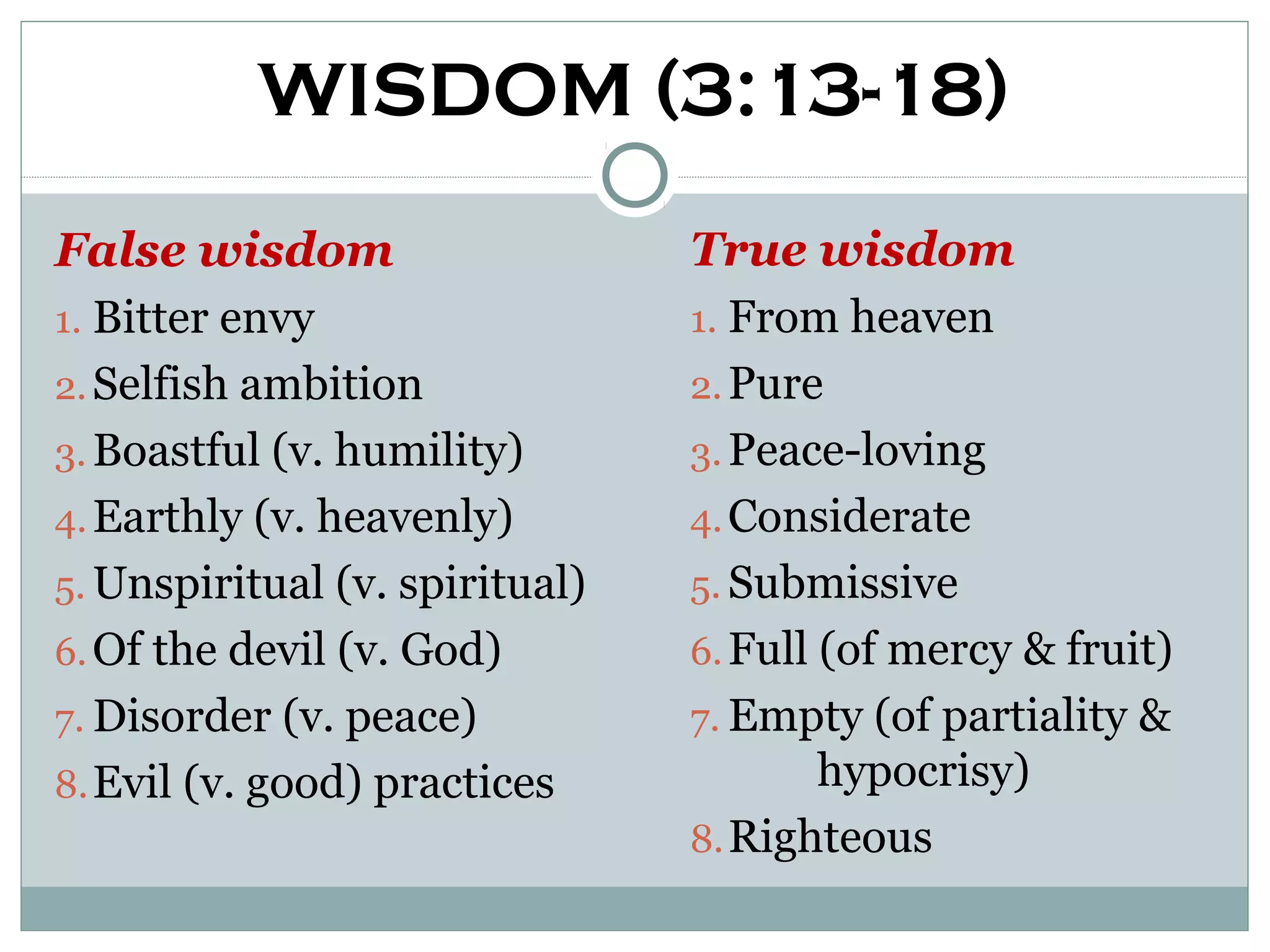 WISDOM (3:13-18)

False wisdom
1. Bitter envy
2. Selfish ambition
3. Boastful (v. humility)
4. Earthly (v. heavenly)
5. Unspiritual (v. spiritual)
6. Of the devil (v. God)
7. Disorder (v. peace)
8. Evil (v. good) practices

True wisdom
1. From heaven
2. Pure
3. Peace-loving
4. Considerate
5. Submissive
6. Full (of mercy & fruit)
7. Empty (of partiality & hypocrisy)
8. Righteous